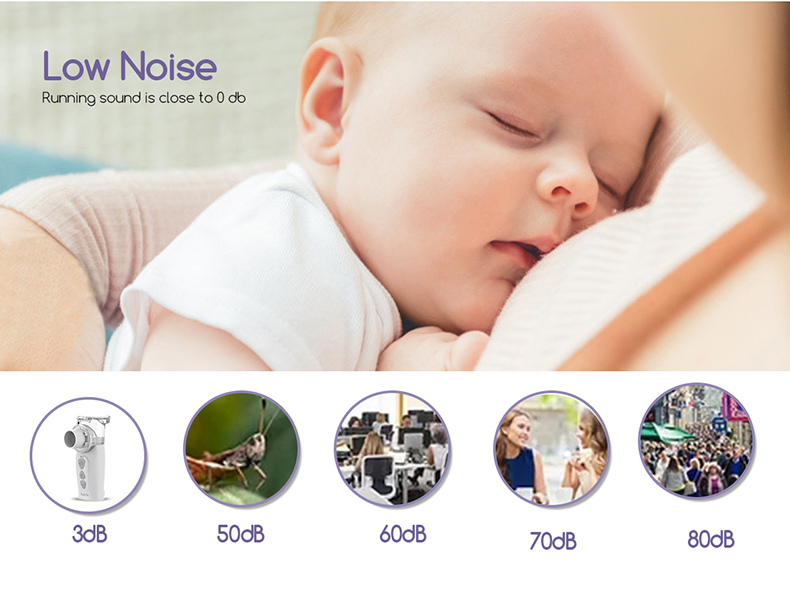 Low Noise
Running sound is close to 0 db

3dB

50dB

60dB

70dB

80dB